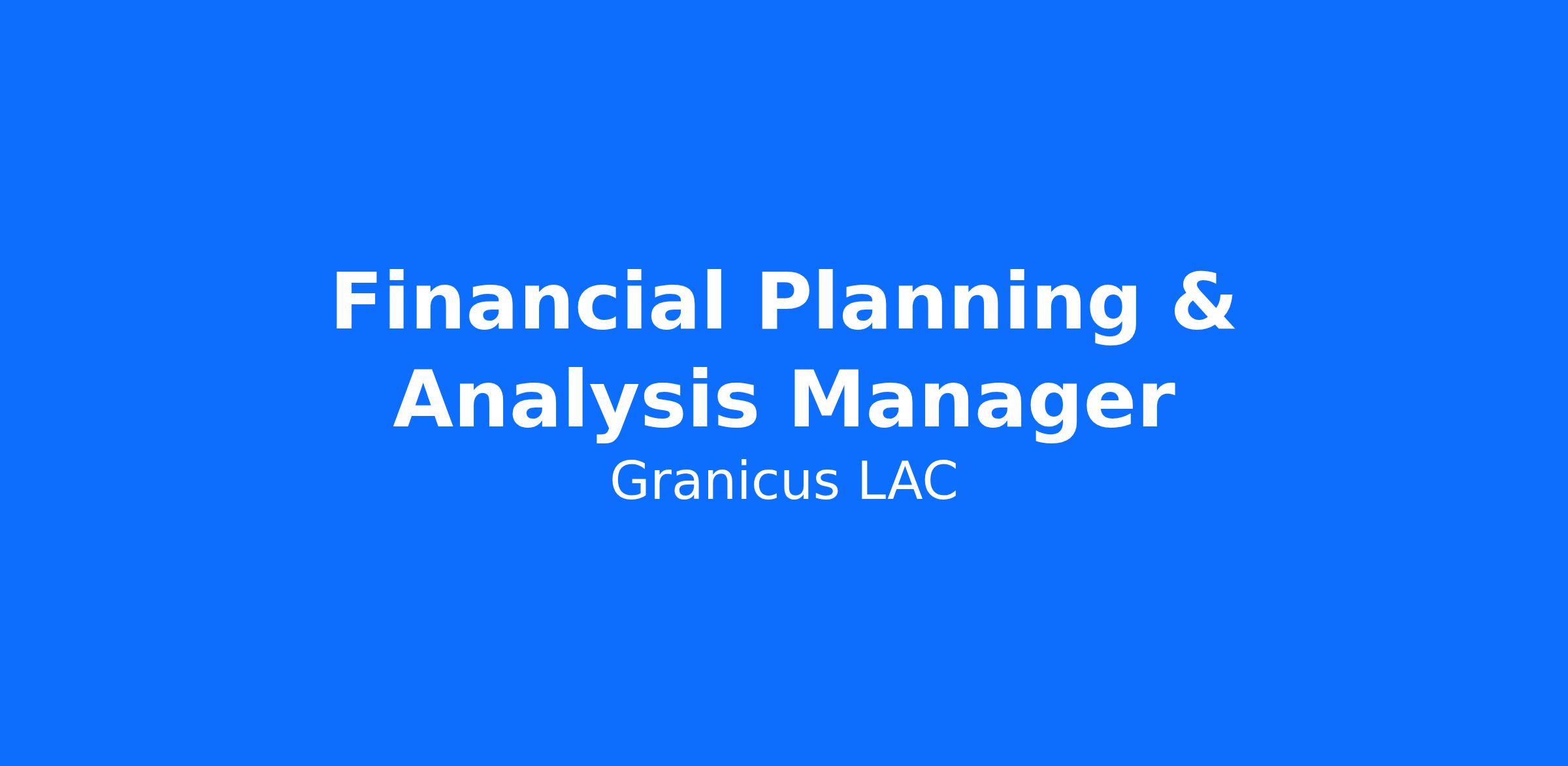 Financial Planning & Analysis Manager

Granicus LAC